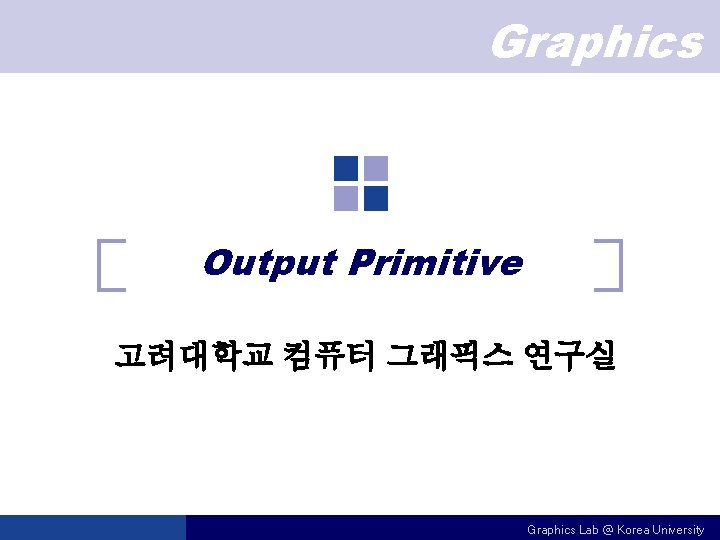 Graphics

Output Primitive

고려대학교 컴퓨터 그래픽스 연구실

Graphics Lab @ Korea University